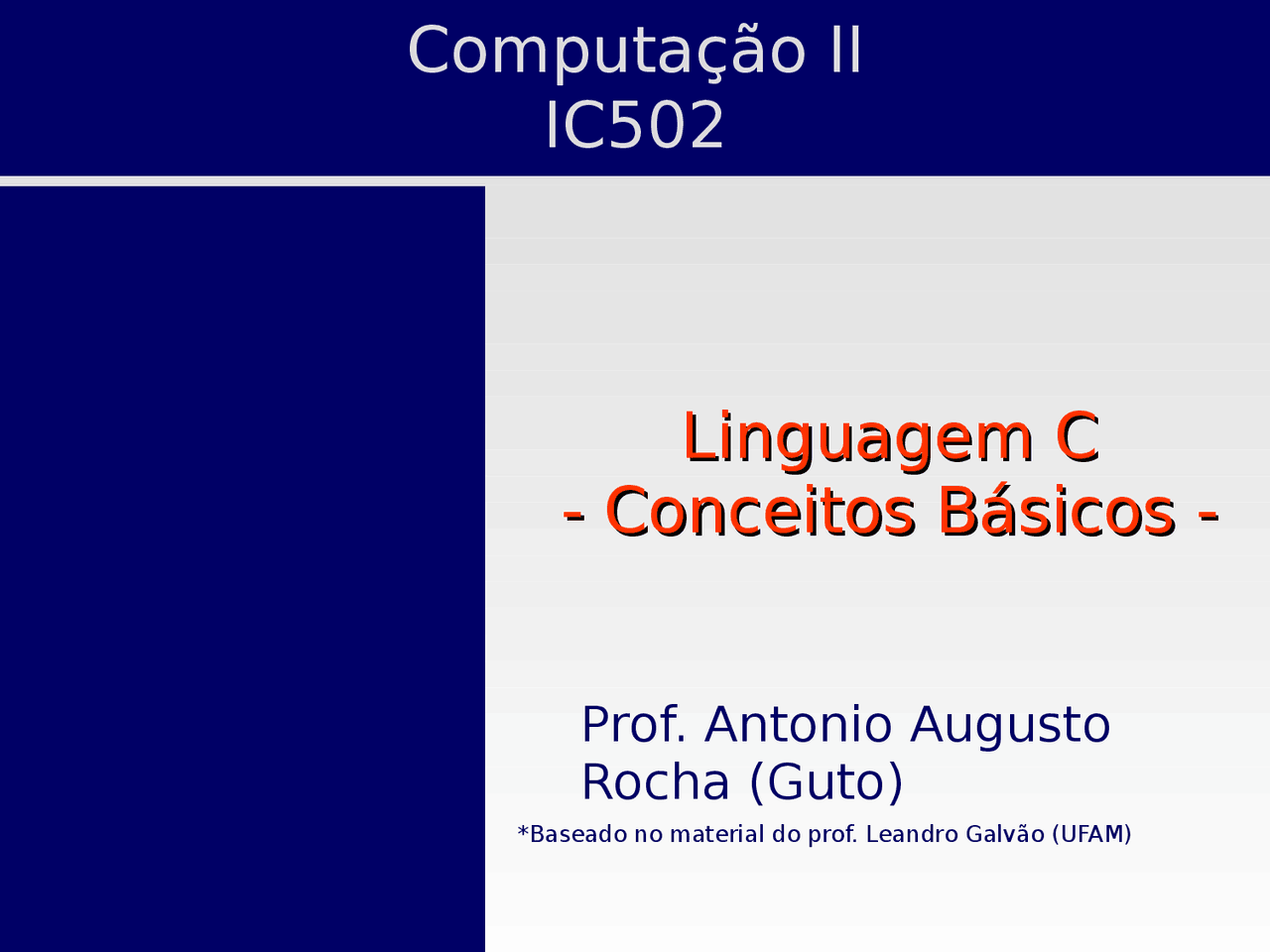 Computação II
IC502

Linguagem C
- Conceitos Básicos -

Prof. Antonio Augusto Rocha (Guto)

*Baseado no material do prof. Leandro Galvão (UFAM)